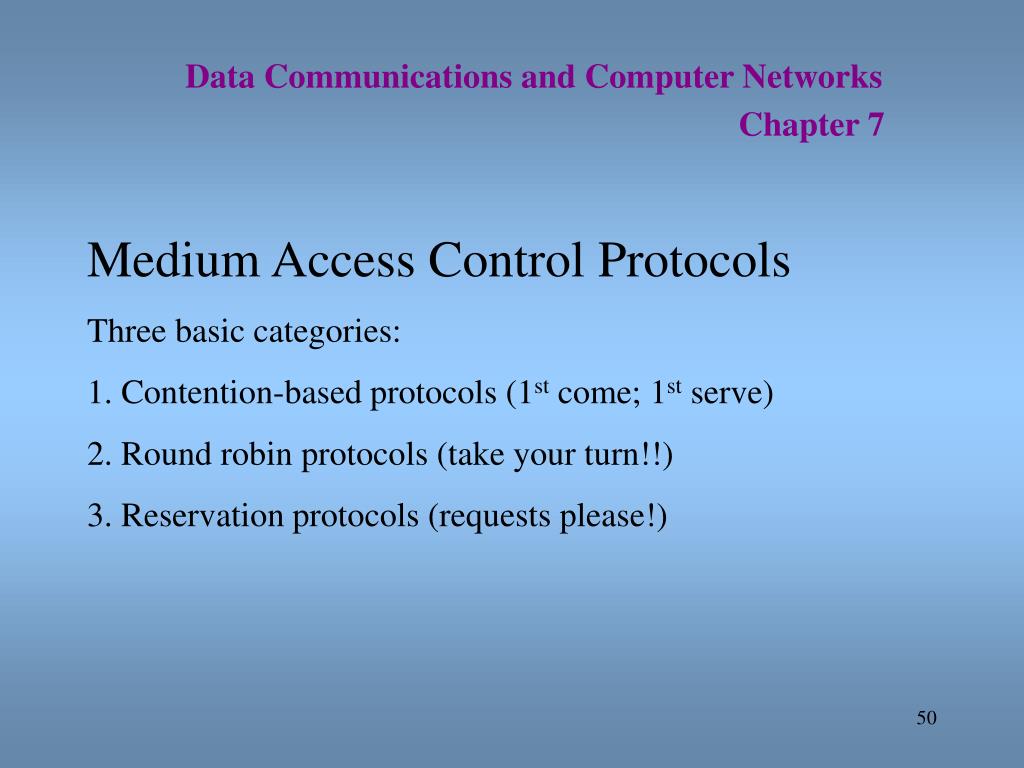 Data Communications and Computer Networks
Chapter 7

Medium Access Control Protocols

Three basic categories:

1. Contention-based protocols (1$^{st}$ come; 1$^{st}$ serve)

2. Round robin protocols (take your turn!!)

3. Reservation protocols (requests please!)

50